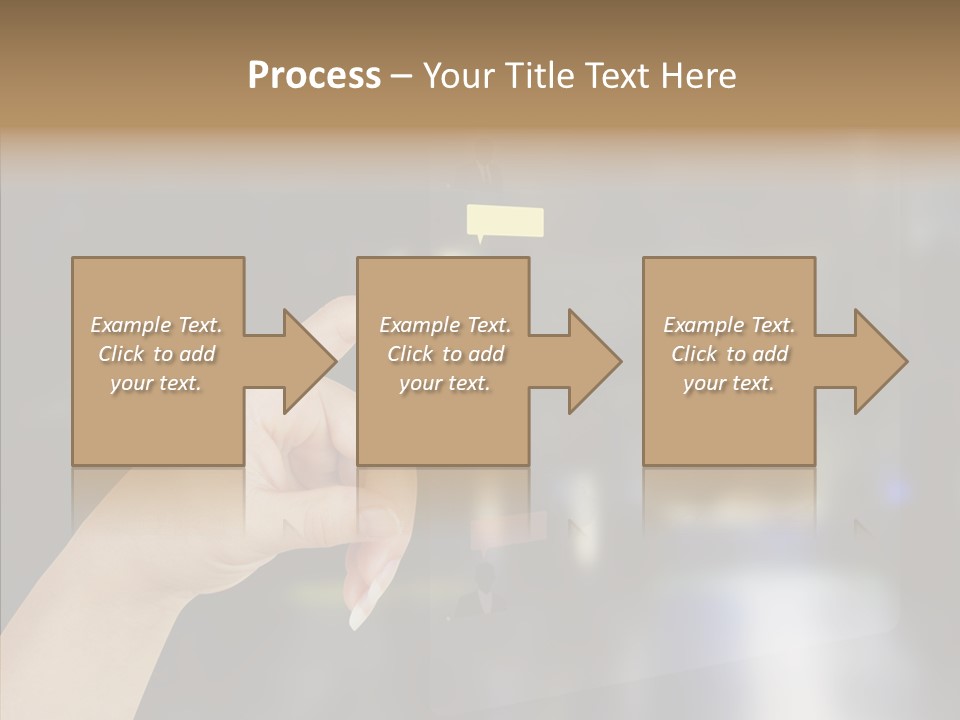 Process – Your Title Text Here

Example Text. Click to add your text.

Example Text. Click to add your text.

Example Text. Click to add your text.